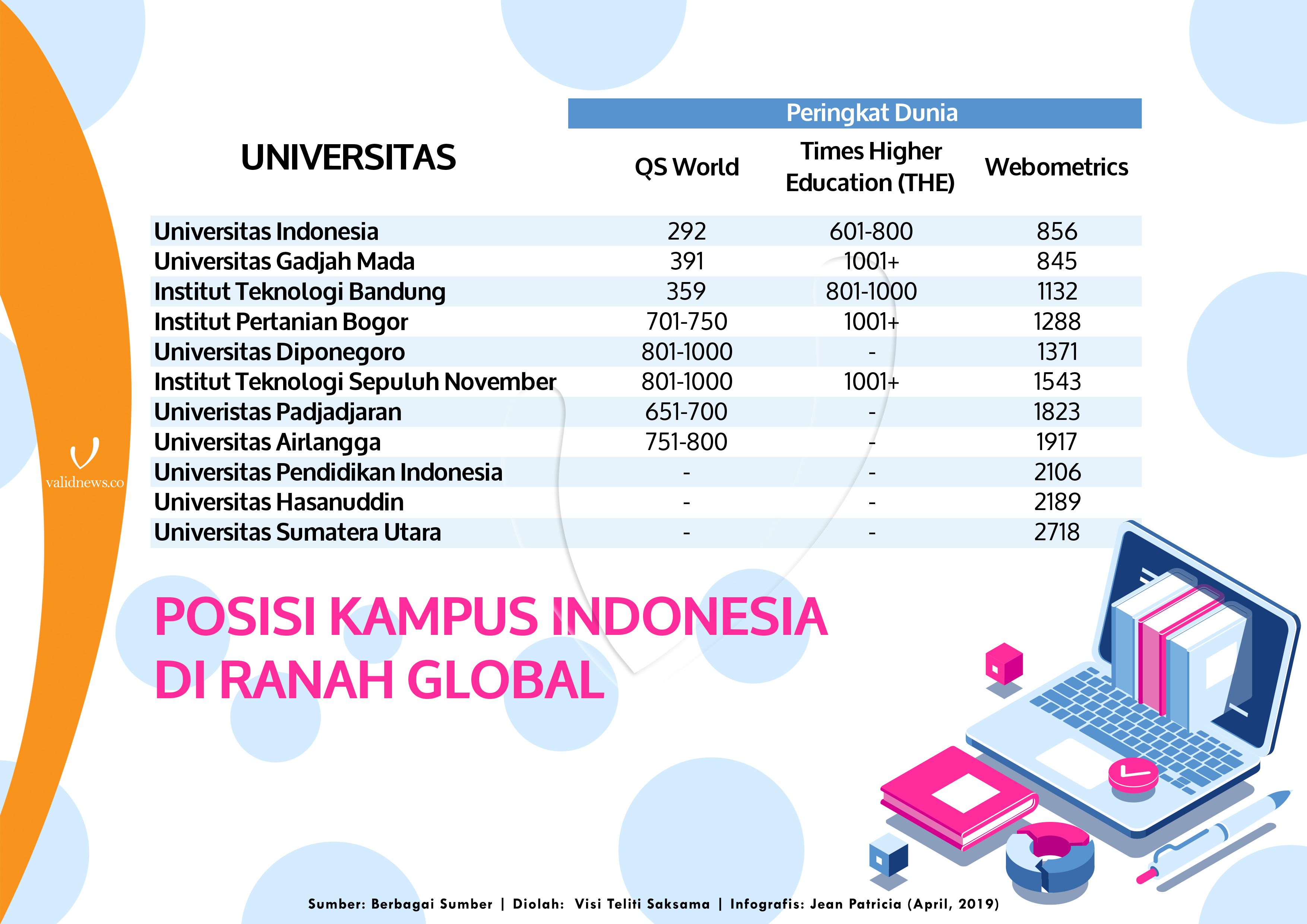 validnews.co

Peringkat Dunia

| UNIVERSITAS | QS World | Times Higher Education (THE) | Webometrics |
|---|---|---|---|
| Universitas Indonesia | 292 | 601-800 | 856 |
| Universitas Gadjah Mada | 391 | 1001+ | 845 |
| Institut Teknologi Bandung | 359 | 801-1000 | 1132 |
| Institut Pertanian Bogor | 701-750 | 1001+ | 1288 |
| Universitas Diponegoro | 801-1000 | - | 1371 |
| Institut Teknologi Sepuluh November | 801-1000 | 1001+ | 1543 |
| Univeristas Padjadjaran | 651-700 | - | 1823 |
| Universitas Airlangga | 751-800 | - | 1917 |
| Universitas Pendidikan Indonesia | - | - | 2106 |
| Universitas Hasanuddin | - | - | 2189 |
| Universitas Sumatera Utara | - | - | 2718 |

POSISI KAMPUS INDONESIA DI RANAH GLOBAL

Sumber: Berbagai Sumber | Diolah: Visi Teliti Saksama | Infografis: Jean Patricia (April, 2019)